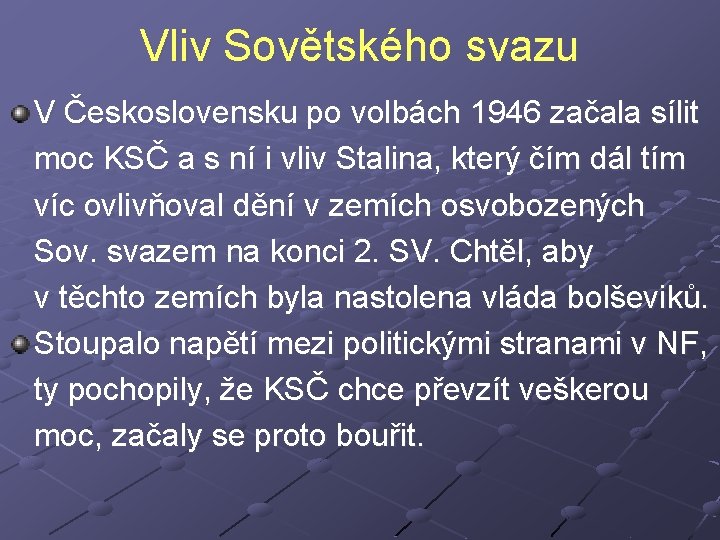 Vliv Sovětského svazu

V Československu po volbách 1946 začala sílit moc KSČ a s ní i vliv Stalina, který čím dál tím víc ovlivňoval dění v zemích osvobozených Sov. svazem na konci 2. SV. Chtěl, aby v těchto zemích byla nastolena vláda bolševiků.

Stoupalo napětí mezi politickými stranami v NF, ty pochopily, že KSČ chce převzít veškerou moc, začaly se proto bouřit.